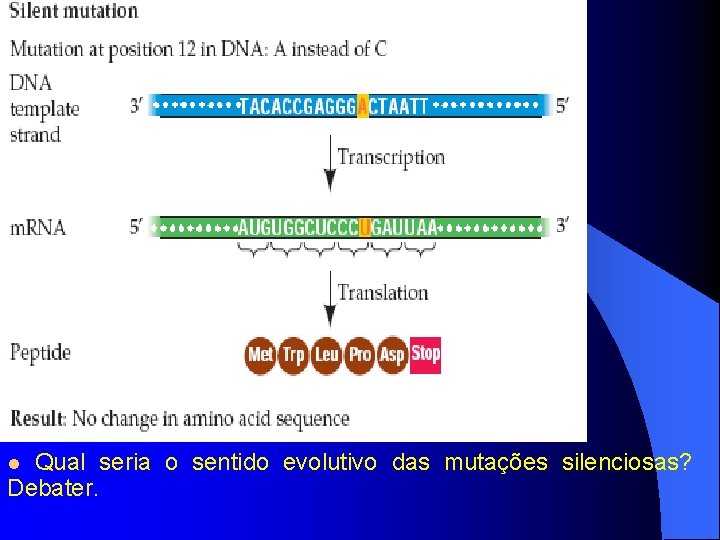 Silent mutation

Mutation at position 12 in DNA: A instead of C

DNA template strand 3′ TACACCGAGGGACTAATT 5′

Transcription

mRNA 5′ AUGUGGCUCCCUGAUUAA 3′

Translation

Peptide Met Trp Leu Pro Asp Stop

Result: No change in amino acid sequence

Qual seria o sentido evolutivo das mutações silenciosas? Debater.